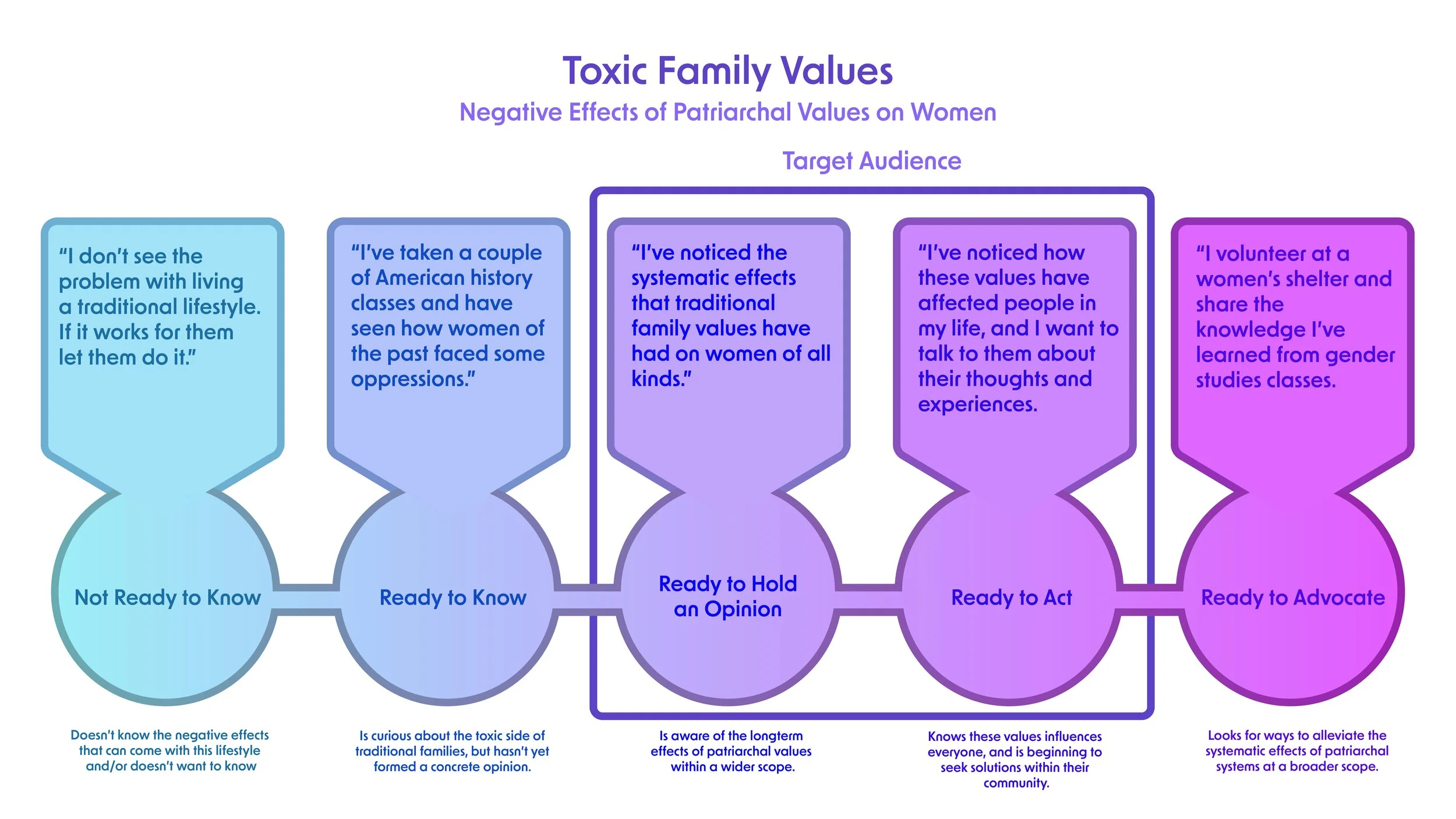 Toxic Family Values

Negative Effects of Patriarchal Values on Women

Target Audience

"I don't see the problem with living a traditional lifestyle. If it works for them let them do it."

Not Ready to Know

Doesn't know the negative effects that can come with this lifestyle and/or doesn't want to know

"I've taken a couple of American history classes and have seen how women of the past faced some oppressions."

Ready to Know

Is curious about the toxic side of traditional families, but hasn't yet formed a concrete opinion.

"I've noticed the systematic effects that traditional family values have had on women of all kinds."

Ready to Hold an Opinion

Is aware of the longterm effects of patriarchal values within a wider scope.

"I've noticed how these values have affected people in my life, and I want to talk to them about their thoughts and experiences.

Ready to Act

Knows these values influences everyone, and is beginning to seek solutions within their community.

"I volunteer at a women's shelter and share the knowledge I've learned from gender studies classes.

Ready to Advocate

Looks for ways to alleviate the systematic effects of patriarchal systems at a broader scope.